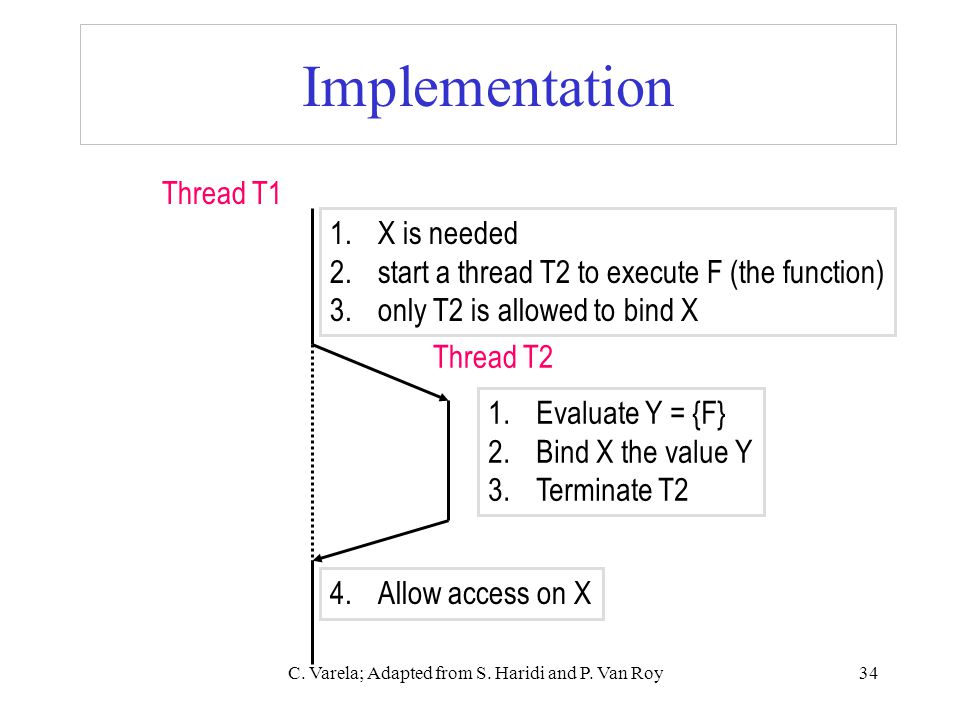 Implementation

Thread T1

1. X is needed
2. start a thread T2 to execute F (the function)
3. only T2 is allowed to bind X

Thread T2

1. Evaluate Y = {F}
2. Bind X the value Y
3. Terminate T2

4. Allow access on X

C. Varela; Adapted from S. Haridi and P. Van Roy

34